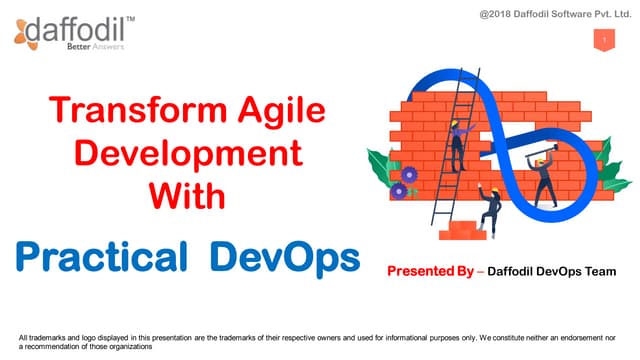 daffodil™
Better Answers

@2018 Daffodil Software Pvt. Ltd.

1

Transform Agile Development With

Practical DevOps

Presented By – Daffodil DevOps Team

All trademarks and logo displayed in this presentation are the trademarks of their respective owners and used for informational purposes only. We constitute neither an endorsement nor a recommendation of those organizations